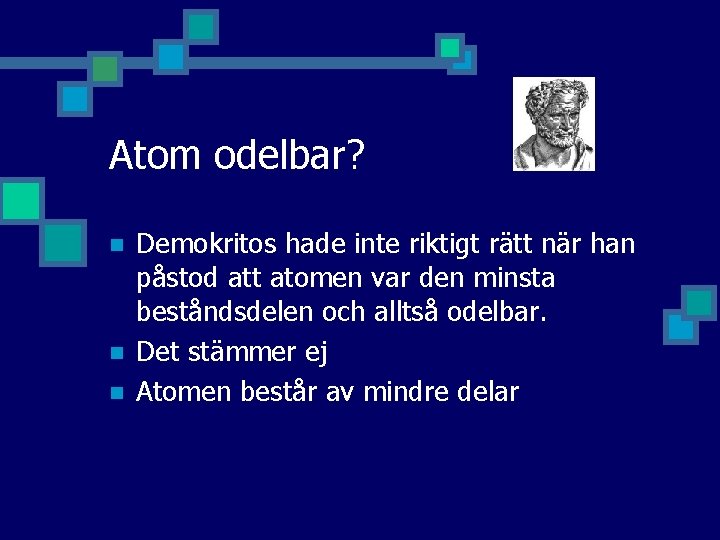 Atom odelbar?

- Demokritos hade inte riktigt rätt när han påstod att atomen var den minsta beståndsdelen och alltså odelbar.
- Det stämmer ej
- Atomen består av mindre delar